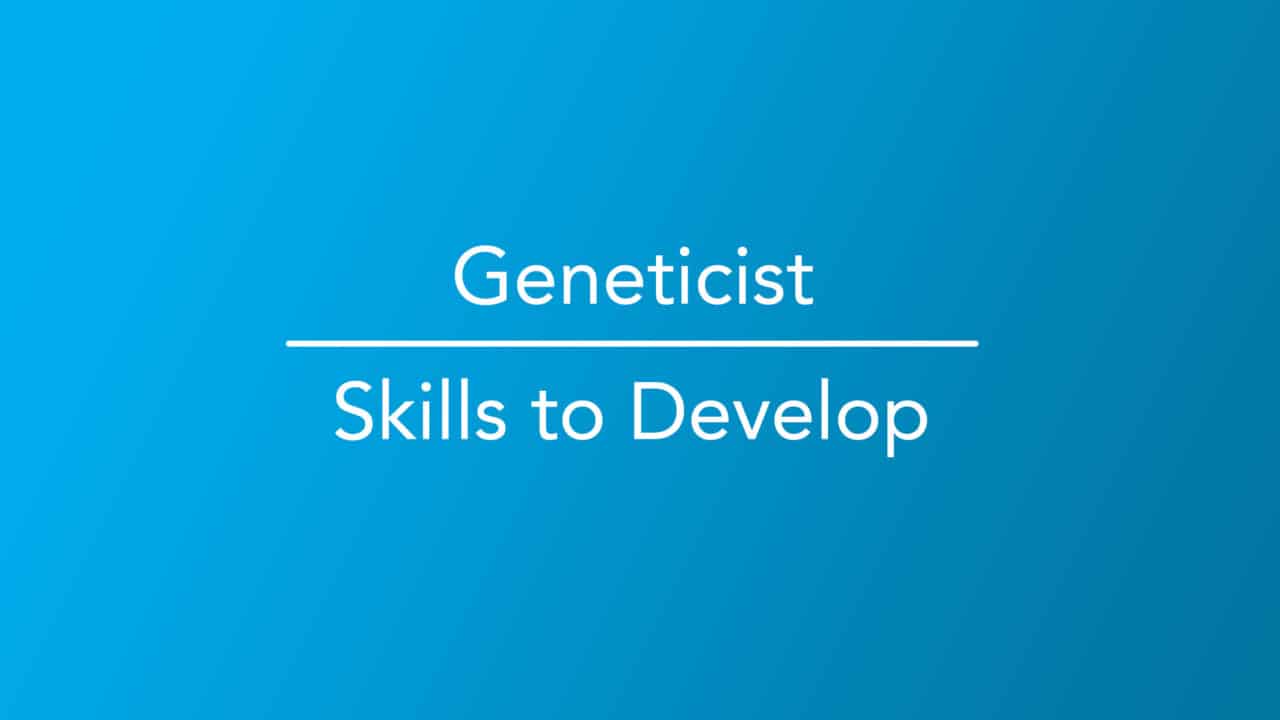 Geneticist

Skills to Develop